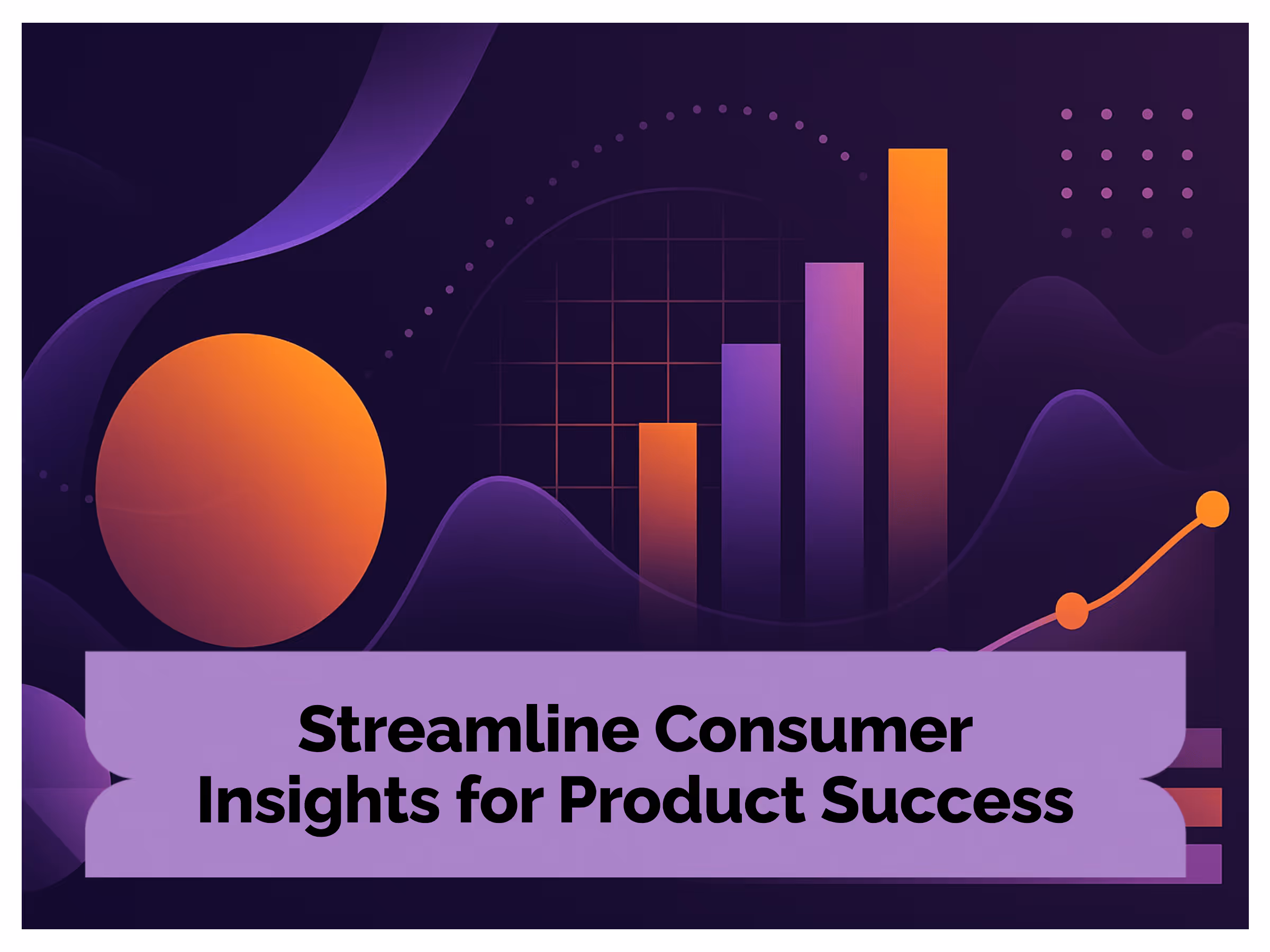 Streamline Consumer Insights for Product Success